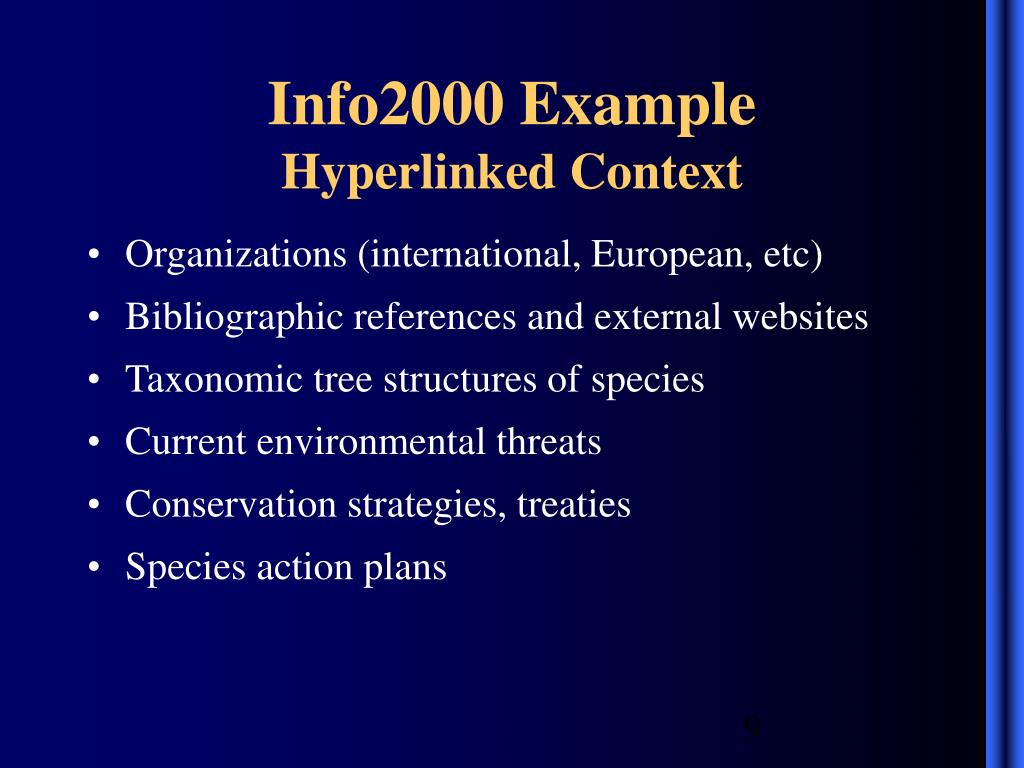 Info2000 Example
Hyperlinked Context

• Organizations (international, European, etc)
• Bibliographic references and external websites
• Taxonomic tree structures of species
• Current environmental threats
• Conservation strategies, treaties
• Species action plans

9